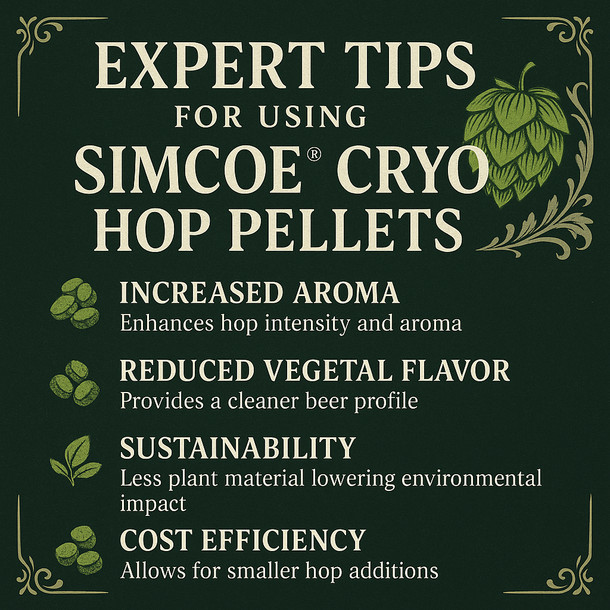 EXPERT TIPS
FOR USING
SIMCOE® CRYO
HOP PELLETS

INCREASED AROMA
Enhances hop intensity and aroma

REDUCED VEGETAL FLAVOR
Provides a cleaner beer profile

SUSTAINABILITY
Less plant material lowering environmental impact

COST EFFICIENCY
Allows for smaller hop additions